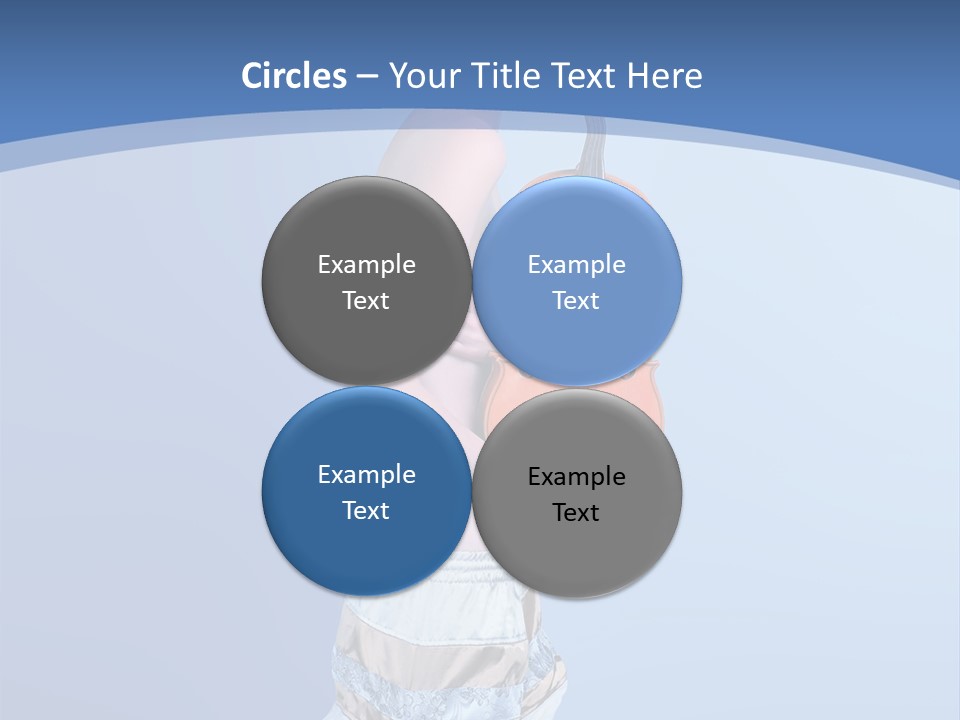 Circles – Your Title Text Here

Example Text

Example Text

Example Text

Example Text